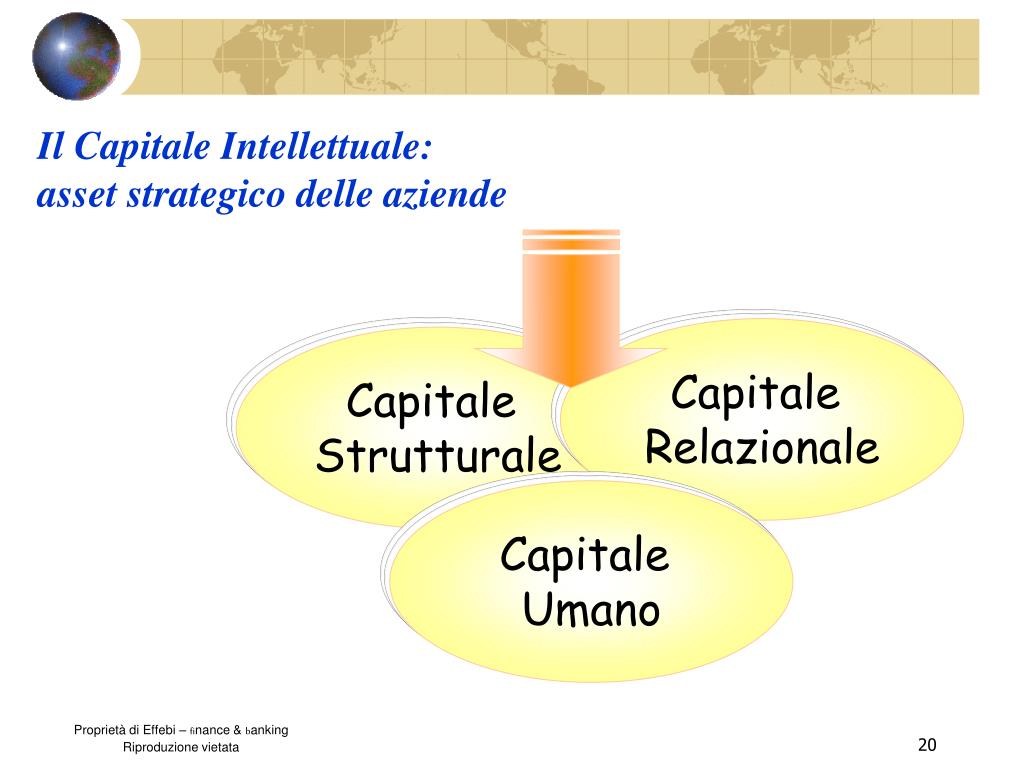 Il Capitale Intellettuale:
asset strategico delle aziende

Capitale Strutturale

Capitale Relazionale

Capitale Umano

Proprietà di Effebi – finance & banking
Riproduzione vietata

20